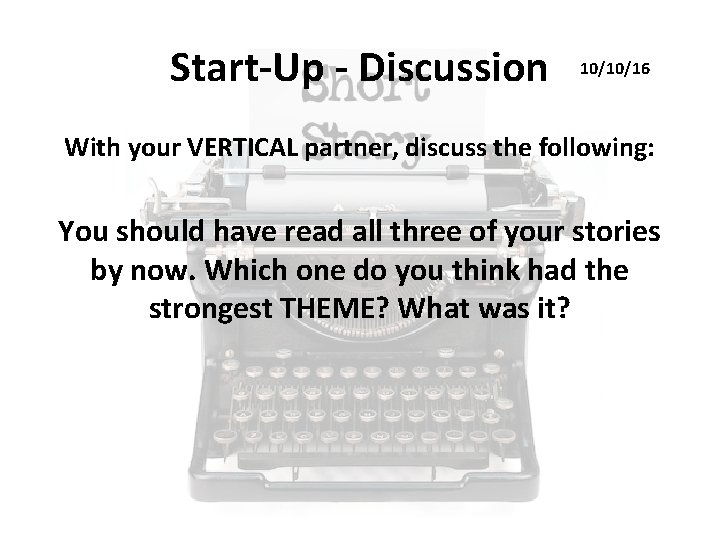 Start-Up - Discussion 10/10/16

Short Story

With your VERTICAL partner, discuss the following:

You should have read all three of your stories by now. Which one do you think had the strongest THEME? What was it?